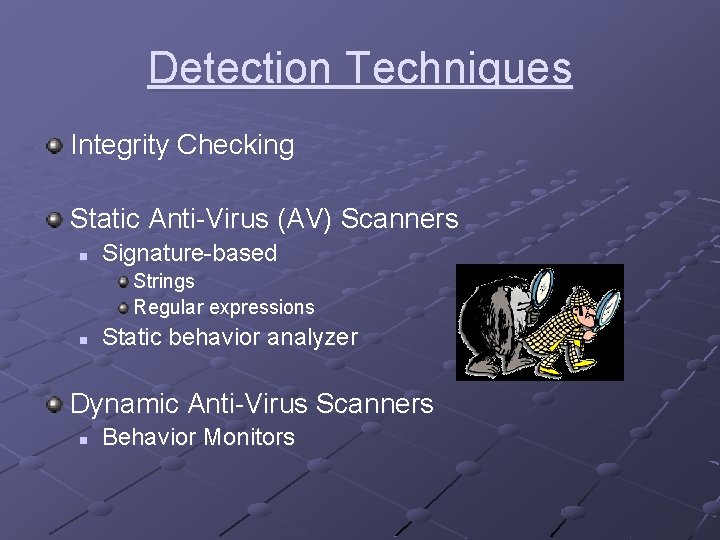 Detection Techniques

Integrity Checking

Static Anti-Virus (AV) Scanners

Signature-based

Strings

Regular expressions

Static behavior analyzer

Dynamic Anti-Virus Scanners

Behavior Monitors